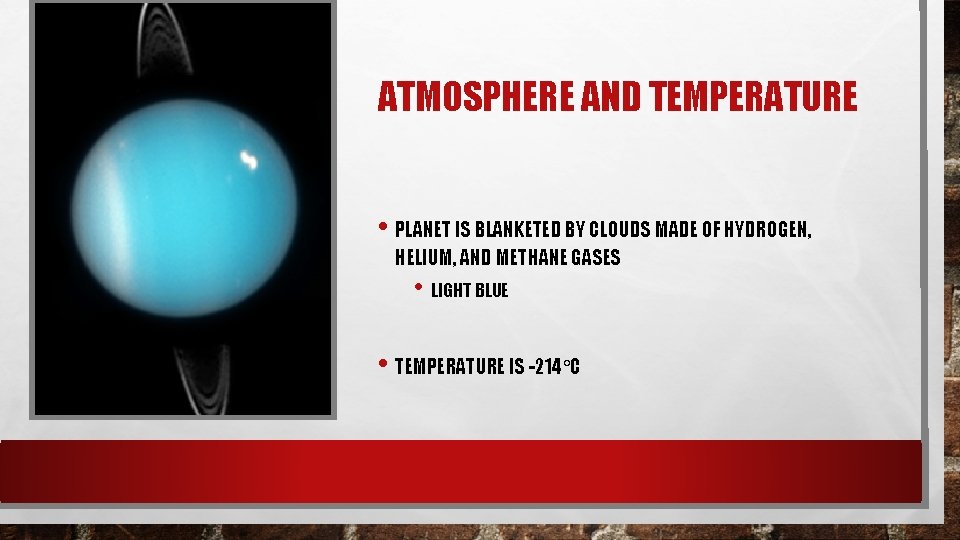 ATMOSPHERE AND TEMPERATURE

• PLANET IS BLANKETED BY CLOUDS MADE OF HYDROGEN, HELIUM, AND METHANE GASES
 • LIGHT BLUE

• TEMPERATURE IS -214°C